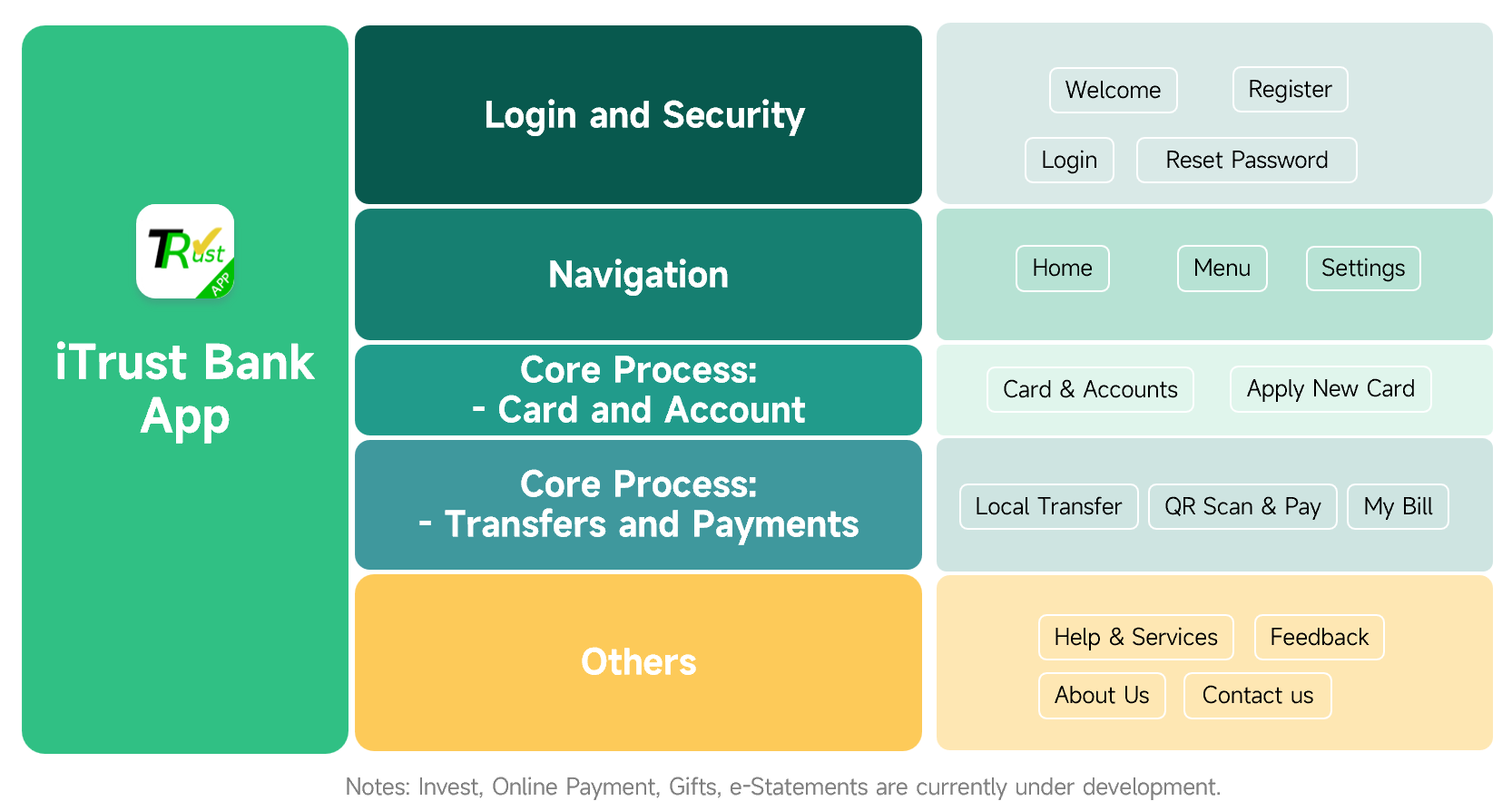 TRust APP

iTrust Bank App

Login and Security

Welcome
Register
Login
Reset Password

Navigation

Home
Menu
Settings

Core Process:
- Card and Account

Card & Accounts
Apply New Card

Core Process:
- Transfers and Payments

Local Transfer
QR Scan & Pay
My Bill

Others

Help & Services
Feedback
About Us
Contact us

Notes: Invest, Online Payment, Gifts, e-Statements are currently under development.